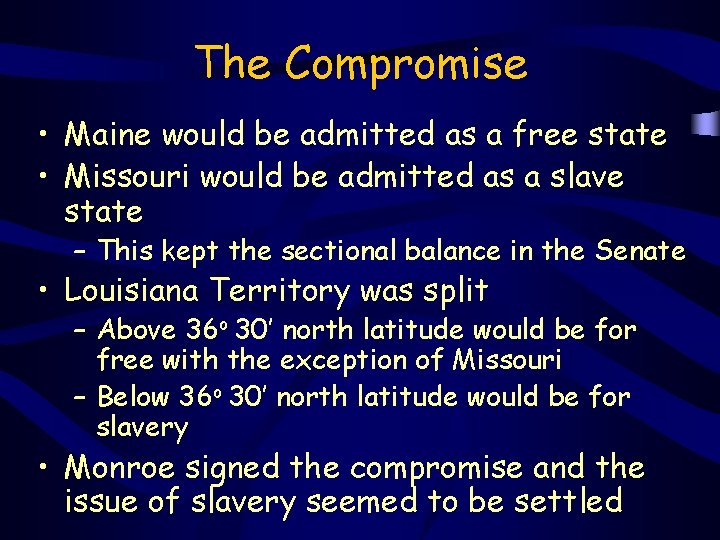 The Compromise

• Maine would be admitted as a free state
• Missouri would be admitted as a slave state
– This kept the sectional balance in the Senate
• Louisiana Territory was split
– Above 36º 30' north latitude would be for free with the exception of Missouri
– Below 36º 30' north latitude would be for slavery
• Monroe signed the compromise and the issue of slavery seemed to be settled